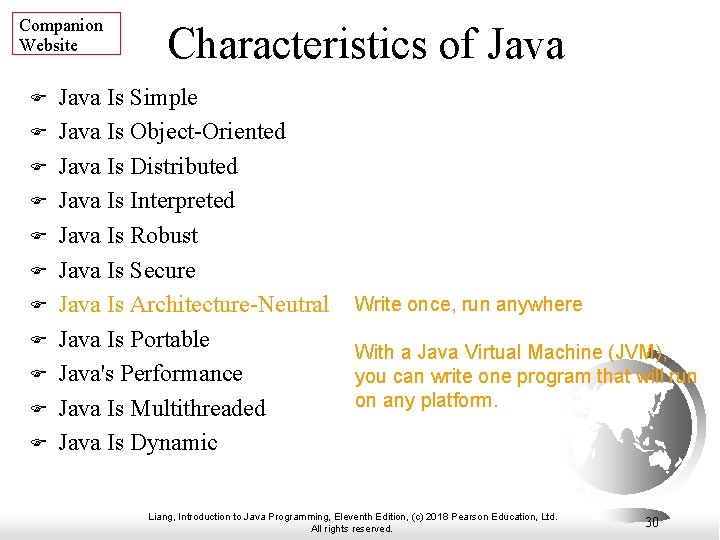 Companion Website

Characteristics of Java

Java Is Simple
Java Is Object-Oriented
Java Is Distributed
Java Is Interpreted
Java Is Robust
Java Is Secure
Java Is Architecture-Neutral
Java Is Portable
Java's Performance
Java Is Multithreaded
Java Is Dynamic

Write once, run anywhere

With a Java Virtual Machine (JVM), you can write one program that will run on any platform.

Liang, Introduction to Java Programming, Eleventh Edition, (c) 2018 Pearson Education, Ltd. All rights reserved.

30